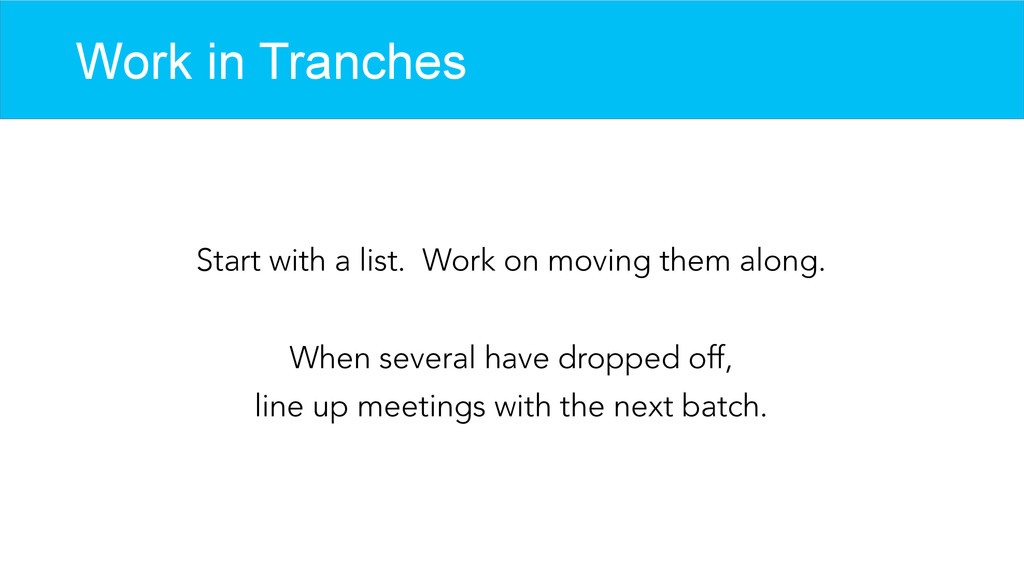 Work in Tranches

Start with a list.  Work on moving them along.

When several have dropped off,
line up meetings with the next batch.